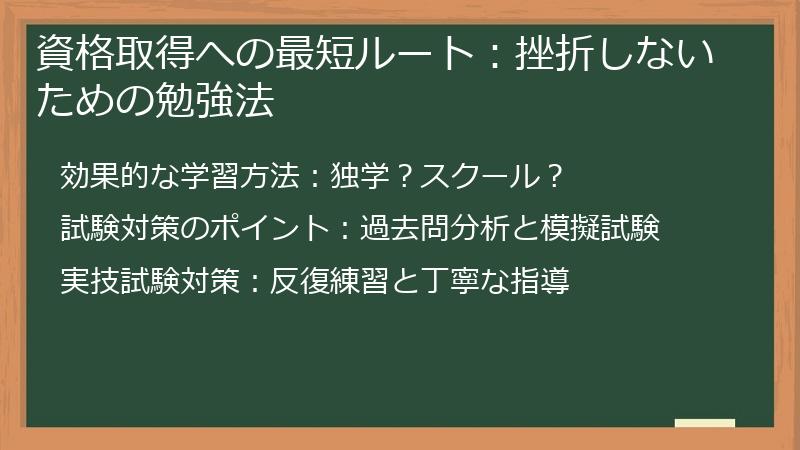 資格取得への最短ルート：挫折しないための勉強法

効果的な学習方法：独学？スクール？

試験対策のポイント：過去問分析と模擬試験

実技試験対策：反復練習と丁寧な指導